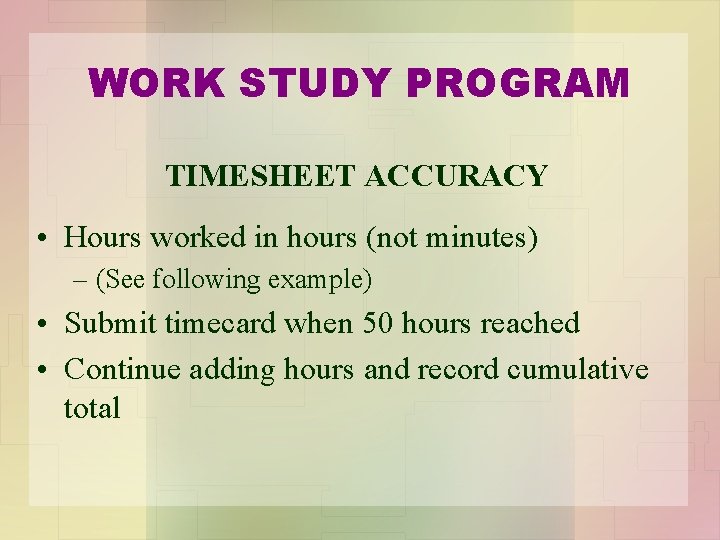 WORK STUDY PROGRAM

TIMESHEET ACCURACY

• Hours worked in hours (not minutes)
  – (See following example)
• Submit timecard when 50 hours reached
• Continue adding hours and record cumulative total